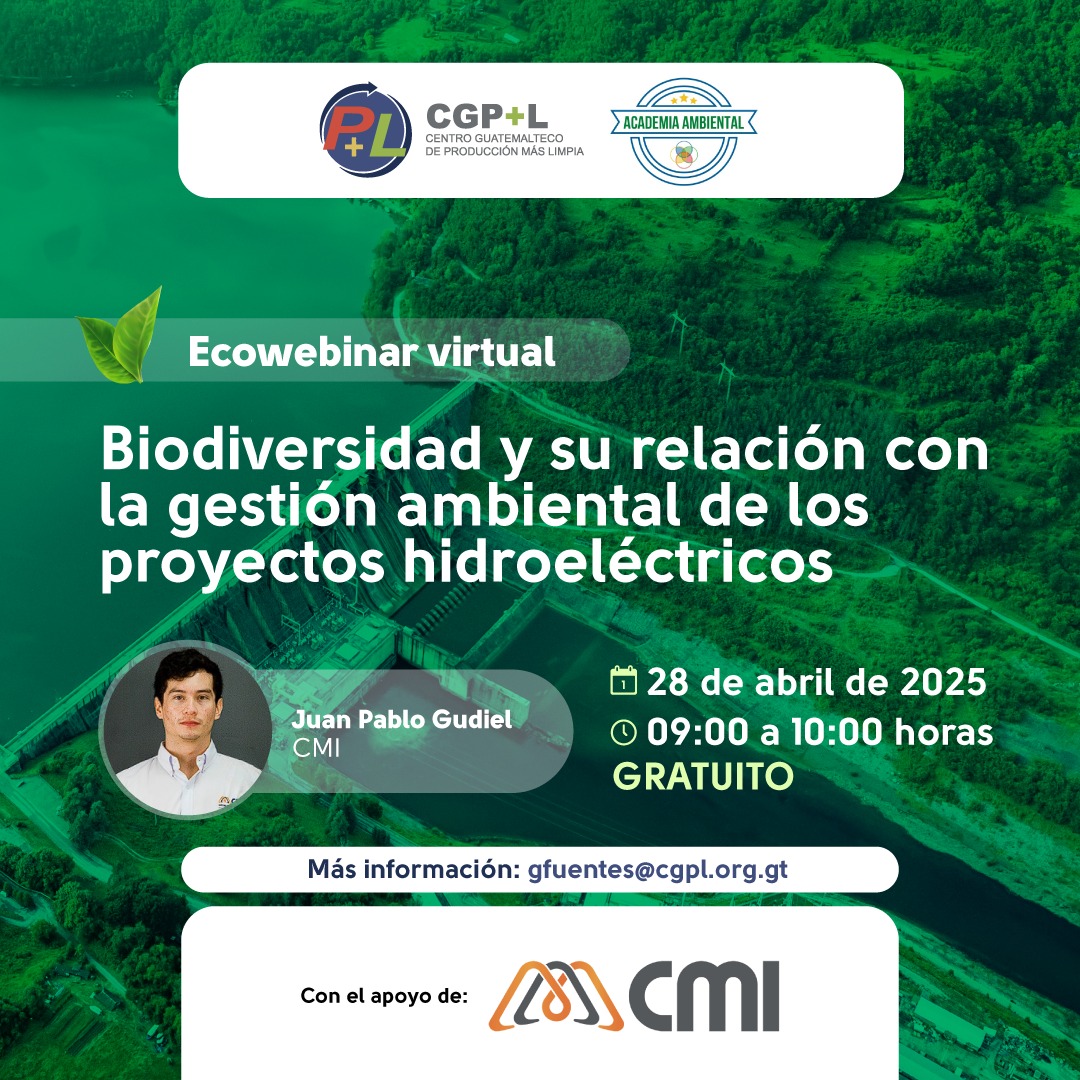 P+L CGP+L CENTRO GUATEMALTECO DE PRODUCCIÓN MÁS LIMPIA

ACADEMIA AMBIENTAL

Ecowebinar virtual

Biodiversidad y su relación con la gestión ambiental de los proyectos hidroeléctricos

Juan Pablo Gudiel
CMI

28 de abril de 2025
09:00 a 10:00 horas
GRATUITO

Más información: gfuentes@cgpl.org.gt

Con el apoyo de: CMI